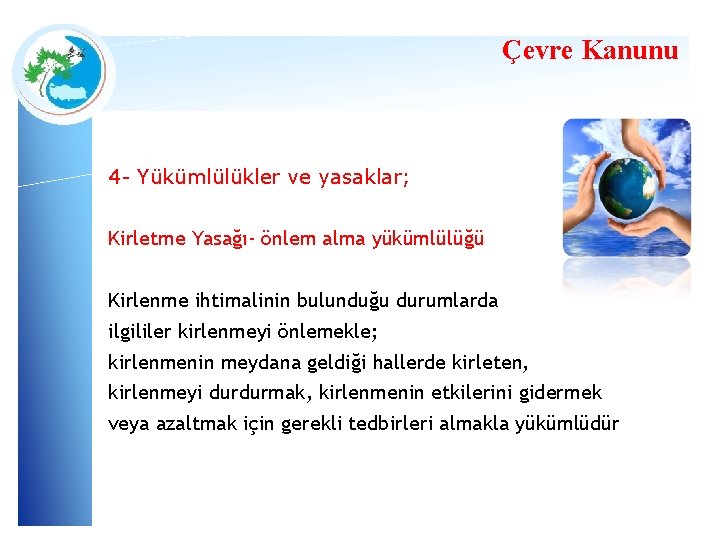 Çevre Kanunu

4- Yükümlülükler ve yasaklar;

Kirletme Yasağı- önlem alma yükümlülüğü

Kirlenme ihtimalinin bulunduğu durumlarda ilgililer kirlenmeyi önlemekle; kirlenmenin meydana geldiği hallerde kirleten, kirlenmeyi durdurmak, kirlenmenin etkilerini gidermek veya azaltmak için gerekli tedbirleri almakla yükümlüdür